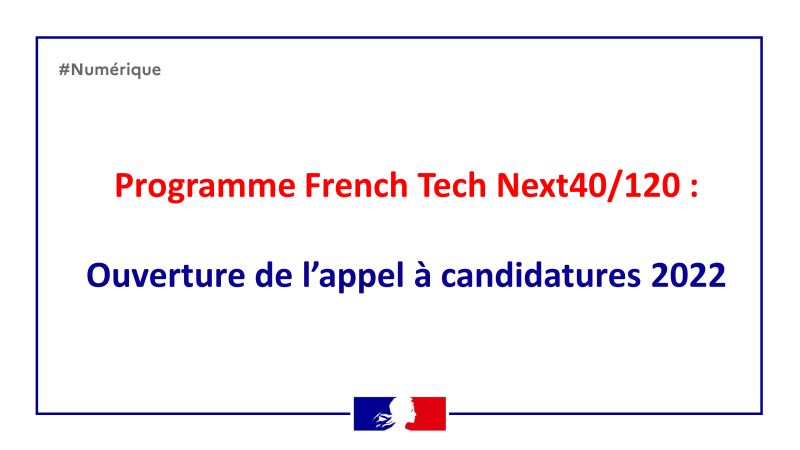 #Numérique

Programme French Tech Next40/120 :

Ouverture de l’appel à candidatures 2022